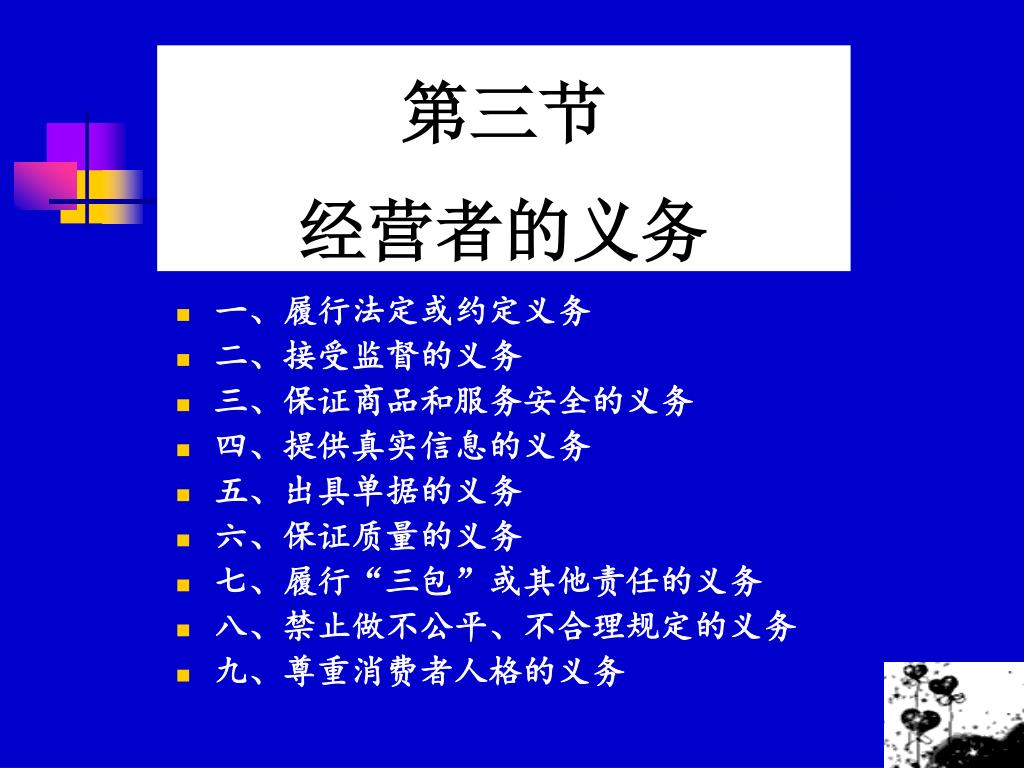 第三节
经营者的义务

一、履行法定或约定义务
二、接受监督的义务
三、保证商品和服务安全的义务
四、提供真实信息的义务
五、出具单据的义务
六、保证质量的义务
七、履行“三包”或其他责任的义务
八、禁止做不公平、不合理规定的义务
九、尊重消费者人格的义务